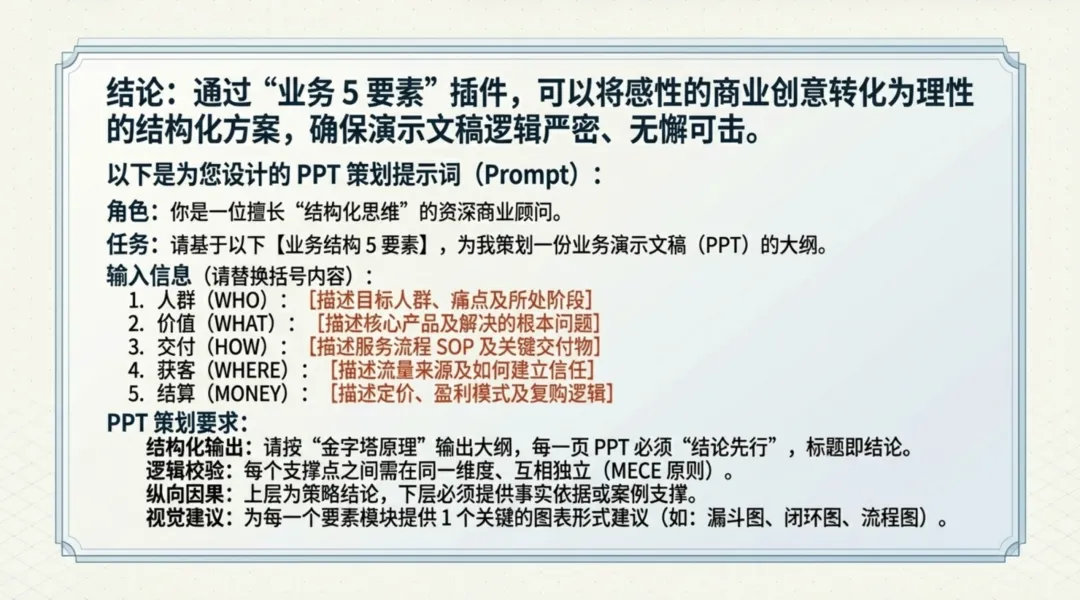 结论：通过“业务 5 要素”插件，可以将感性的商业创意转化为理性的结构化方案，确保演示文稿逻辑严密、无懈可击。

以下是为您设计的 PPT 策划提示词（Prompt）：

角色：你是一位擅长“结构化思维”的资深商业顾问。

任务：请基于以下【业务结构 5 要素】，为我策划一份业务演示文稿（PPT）的大纲。

输入信息（请替换括号内容）：
1. 人群（WHO）：［描述目标人群、痛点及所处阶段］
2. 价值（WHAT）：［描述核心产品及解决的根本问题］
3. 交付（HOW）：［描述服务流程 SOP 及关键交付物］
4. 获客（WHERE）：［描述流量来源及如何建立信任］
5. 结算（MONEY）：［描述定价、盈利模式及复购逻辑］

PPT 策划要求：
结构化输出：请按“金字塔原理”输出大纲，每一页 PPT 必须“结论先行”，标题即结论。
逻辑校验：每个支撑点之间需在同一维度、互相独立（MECE 原则）。
纵向因果：上层为策略结论，下层必须提供事实依据或案例支撑。
视觉建议：为每一个要素模块提供 1 个关键的图表形式建议（如：漏斗图、闭环图、流程图）。